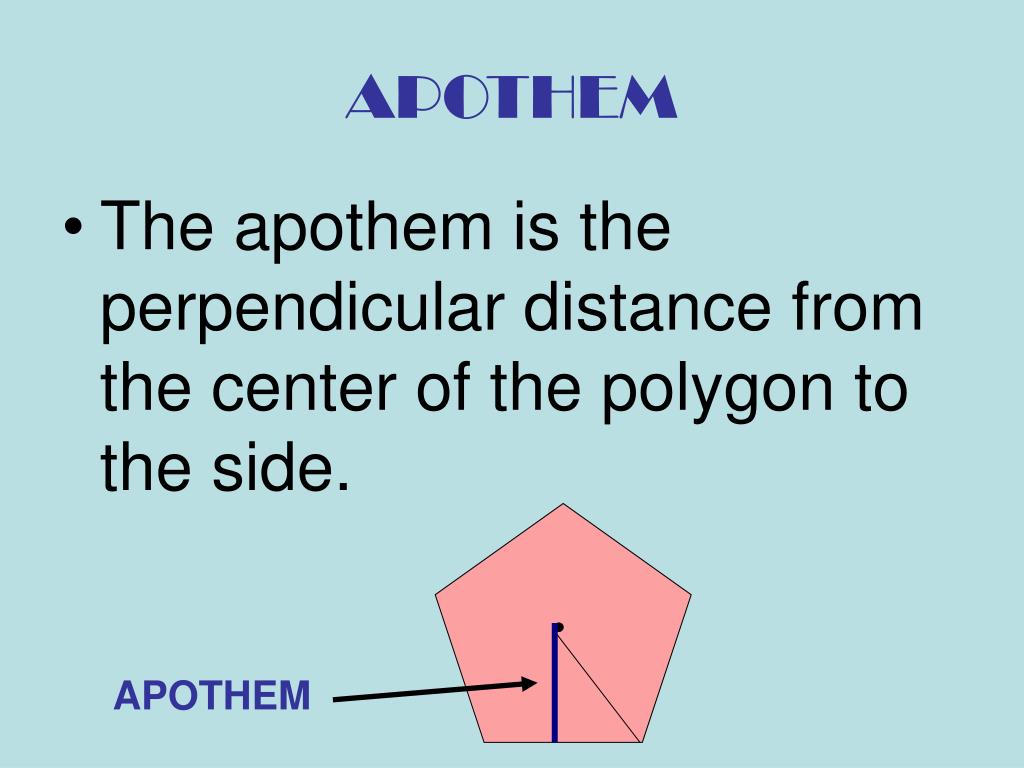 APOTHEM

• The apothem is the perpendicular distance from the center of the polygon to the side.

APOTHEM